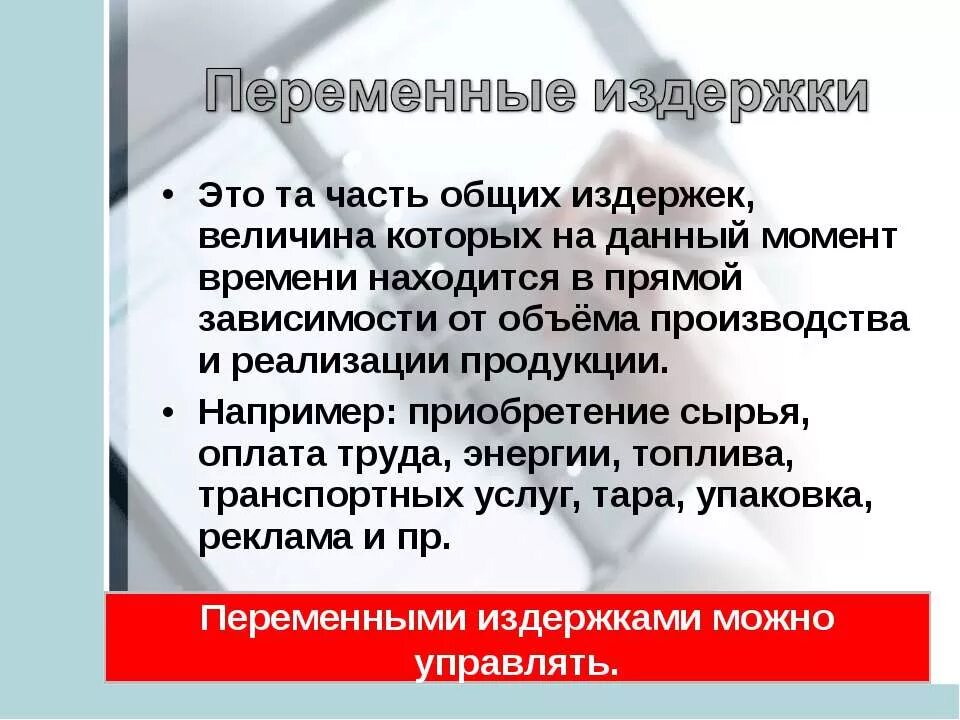 Переменные издержки

• Это та часть общих издержек, величина которых на данный момент времени находится в прямой зависимости от объёма производства и реализации продукции.

• Например: приобретение сырья, оплата труда, энергии, топлива, транспортных услуг, тара, упаковка, реклама и пр.

Переменными издержками можно управлять.